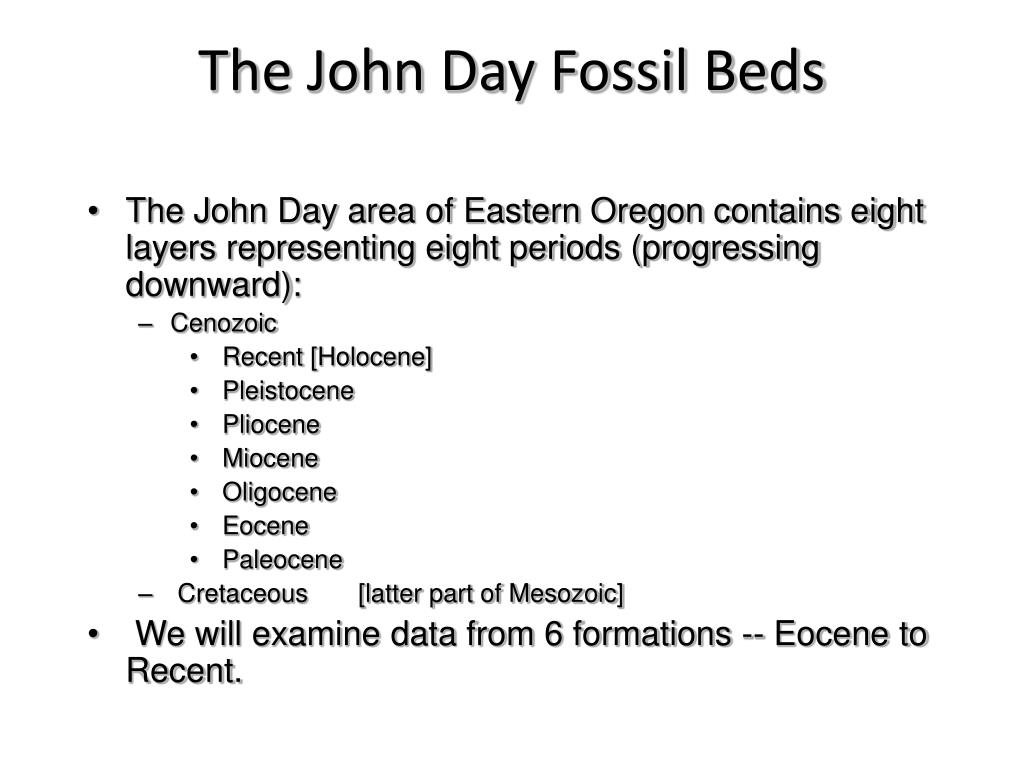 The John Day Fossil Beds

• The John Day area of Eastern Oregon contains eight layers representing eight periods (progressing downward):
  – Cenozoic
    • Recent [Holocene]
    • Pleistocene
    • Pliocene
    • Miocene
    • Oligocene
    • Eocene
    • Paleocene
  – Cretaceous [latter part of Mesozoic]
• We will examine data from 6 formations -- Eocene to Recent.